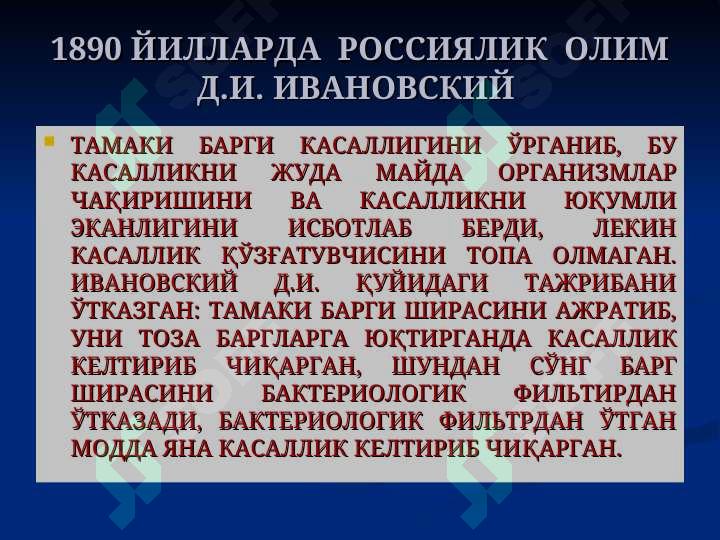 1890 ЙИЛЛАРДА РОССИЯЛИК ОЛИМ Д.И. ИВАНОВСКИЙ

ТАМАКИ БАРГИ КАСАЛЛИГИНИ ЎРГАНИБ, БУ КАСАЛЛИКНИ ЖУДА МАЙДА ОРГАНИЗМЛАР ЧАҚИРИШИНИ ВА КАСАЛЛИКНИ ЮҚУМЛИ ЭКАНЛИГИНИ ИСБОТЛАБ БЕРДИ, ЛЕКИН КАСАЛЛИК ҚЎЗҒАТУВЧИСИНИ ТОПА ОЛМАГАН. ИВАНОВСКИЙ Д.И. ҚУЙИДАГИ ТАЖРИБАНИ ЎТКАЗГАН: ТАМАКИ БАРГИ ШИРАСИНИ АЖРАТИБ, УНИ ТОЗА БАРГЛАРГА ЮҚТИРГАНДА КАСАЛЛИК КЕЛТИРИБ ЧИҚАРГАН, ШУНДАН СЎНГ БАРГ ШИРАСИНИ БАКТЕРИОЛОГИК ФИЛЬТИРДАН ЎТКАЗАДИ, БАКТЕРИОЛОГИК ФИЛЬТРДАН ЎТГАН МОДДА ЯНА КАСАЛЛИК КЕЛТИРИБ ЧИҚАРГАН.